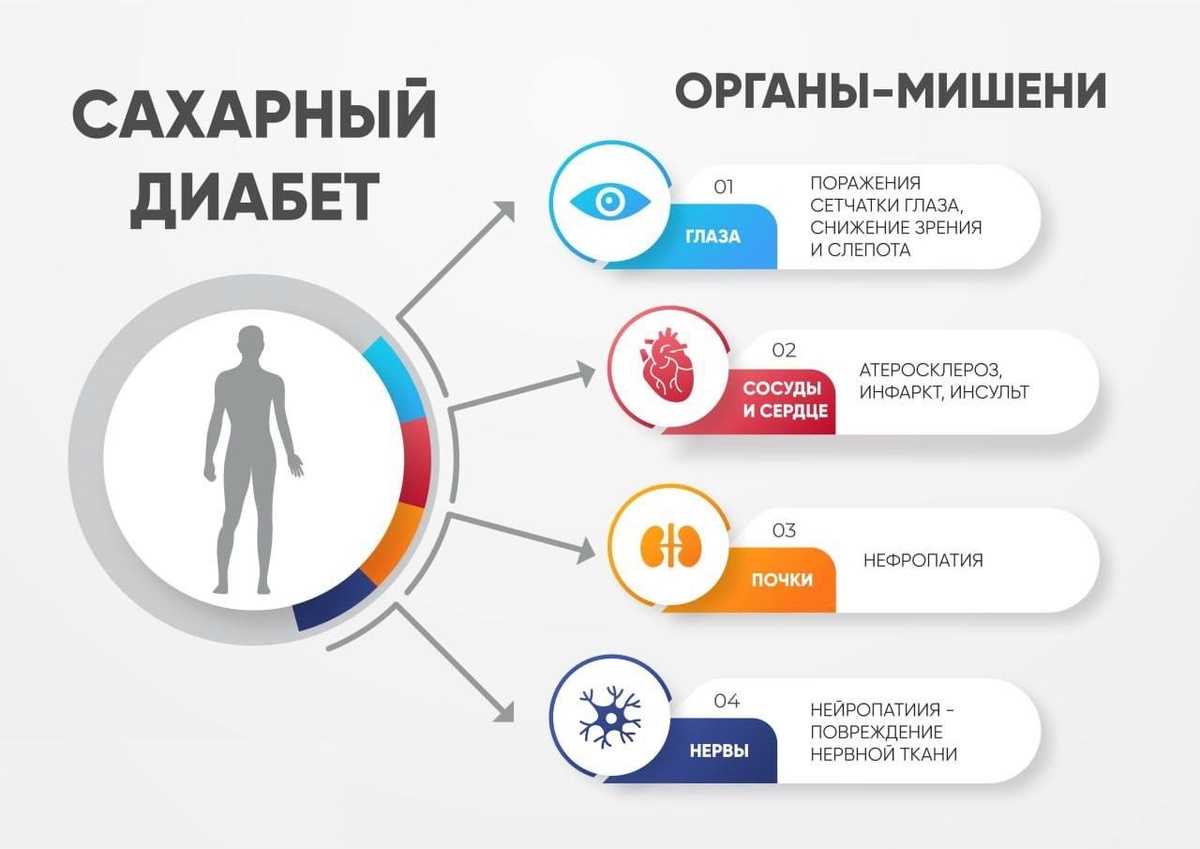 САХАРНЫЙ ДИАБЕТ

ОРГАНЫ-МИШЕНИ

01
ГЛАЗА
ПОРАЖЕНИЯ СЕТЧАТКИ ГЛАЗА, СНИЖЕНИЕ ЗРЕНИЯ И СЛЕПОТА

02
СОСУДЫ И СЕРДЦЕ
АТЕРОСКЛЕРОЗ, ИНФАРКТ, ИНСУЛЬТ

03
ПОЧКИ
НЕФРОПАТИЯ

04
НЕРВЫ
НЕЙРОПАТИИЯ - ПОВРЕЖДЕНИЕ НЕРВНОЙ ТКАНИ